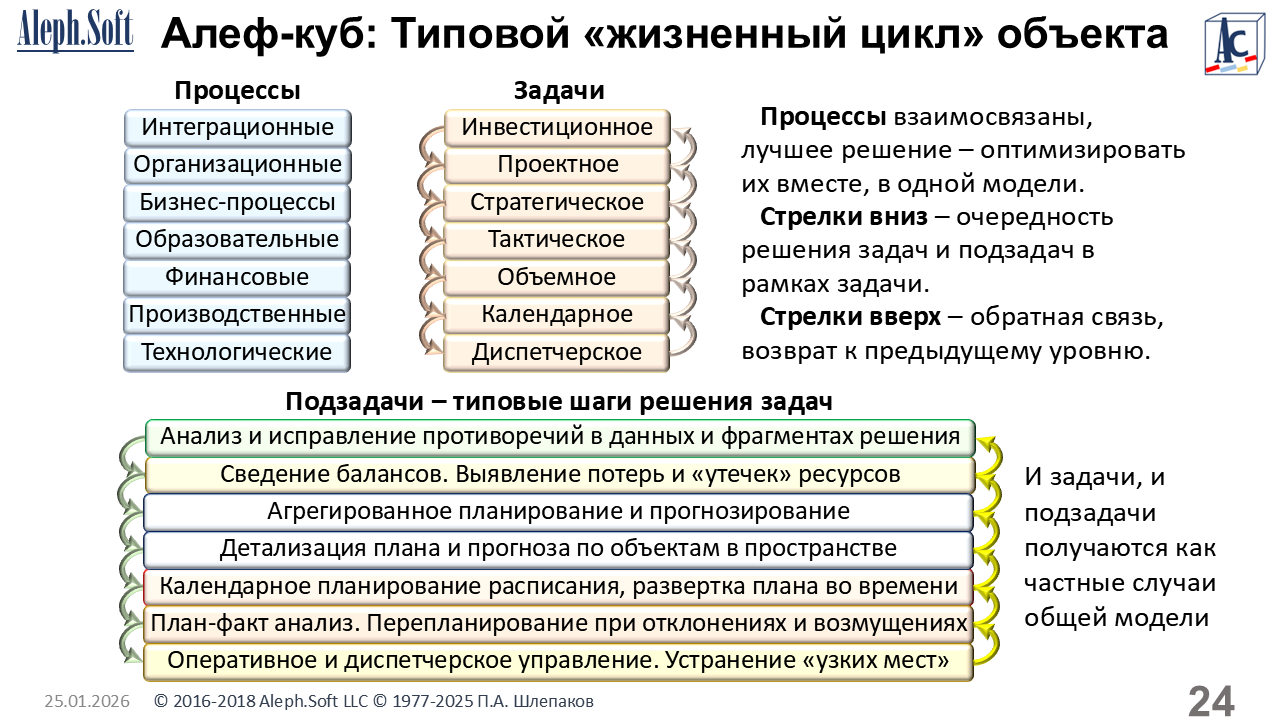 Aleph.Soft

Алеф-куб: Типовой «жизненный цикл» объекта

AC

Процессы

Интеграционные
Организационные
Бизнес-процессы
Образовательные
Финансовые
Производственные
Технологические

Задачи

Инвестиционное
Проектное
Стратегическое
Тактическое
Объемное
Календарное
Диспетчерское

Процессы взаимосвязаны, лучшее решение – оптимизировать их вместе, в одной модели.

Стрелки вниз – очередность решения задач и подзадач в рамках задачи.

Стрелки вверх – обратная связь, возврат к предыдущему уровню.

Подзадачи – типовые шаги решения задач

Анализ и исправление противоречий в данных и фрагментах решения
Сведение балансов. Выявление потерь и «утечек» ресурсов
Агрегированное планирование и прогнозирование
Детализация плана и прогноза по объектам в пространстве
Календарное планирование расписания, развертка плана во времени
План-факт анализ. Перепланирование при отклонениях и возмущениях
Оперативное и диспетчерское управление. Устранение «узких мест»

И задачи, и подзадачи получаются как частные случаи общей модели

25.01.2026 © 2016-2018 Aleph.Soft LLC © 1977-2025 П.А. Шлепаков

24